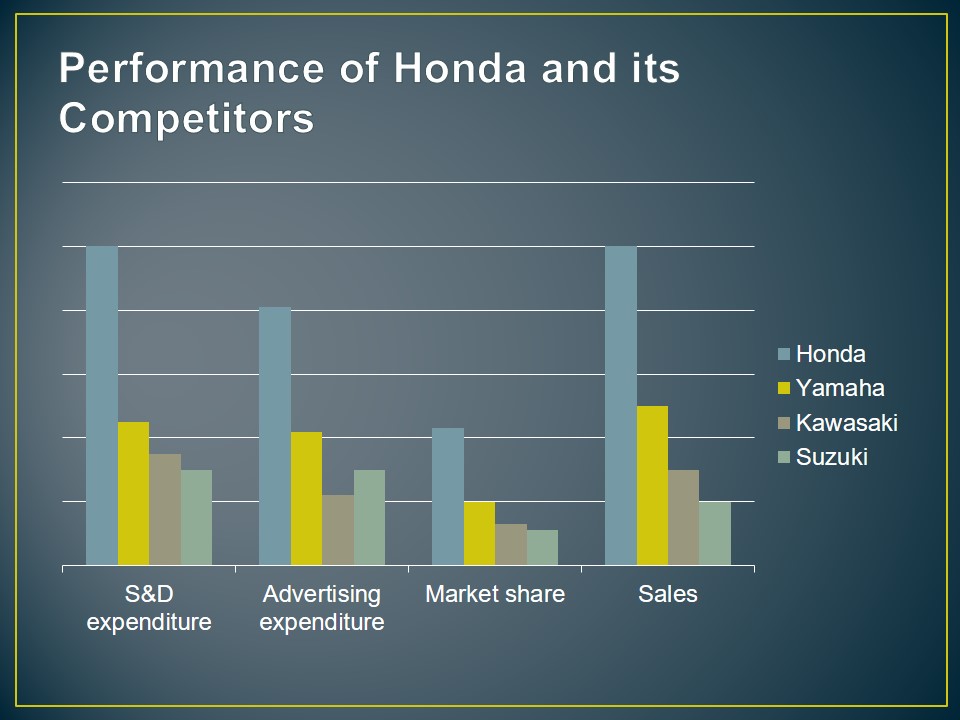 Performance of Honda and its Competitors

Honda
Yamaha
Kawasaki
Suzuki

S&D expenditure
Advertising expenditure
Market share
Sales